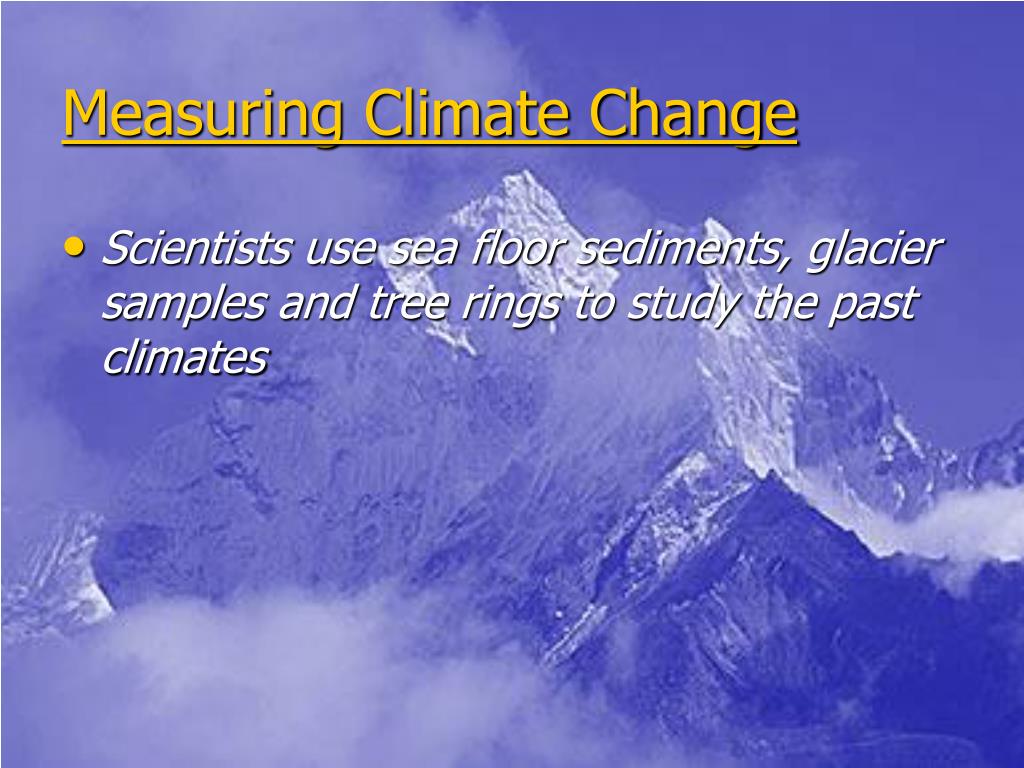 Measuring Climate Change

• Scientists use sea floor sediments, glacier samples and tree rings to study the past climates